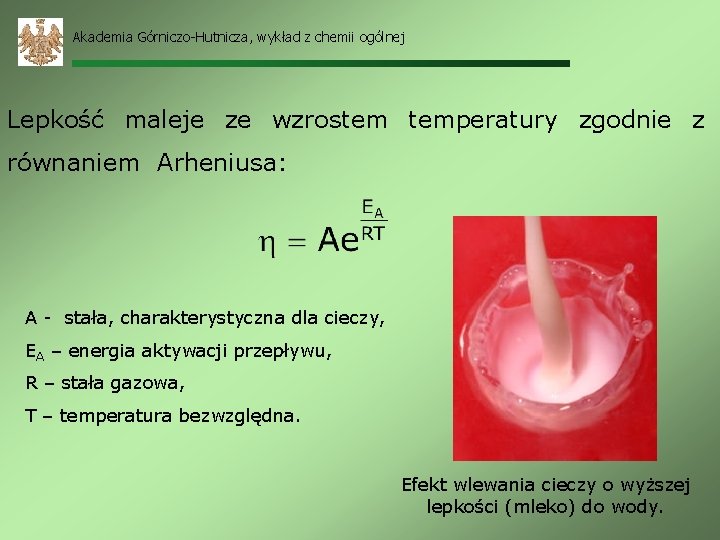 Akademia Górniczo-Hutnicza, wykład z chemii ogólnej

Lepkość maleje ze wzrostem temperatury zgodnie z równaniem Arheniusa:

$\eta = Ae^{\frac{E_A}{RT}}$

A - stała, charakterystyczna dla cieczy,

$E_A$ – energia aktywacji przepływu,

R – stała gazowa,

T – temperatura bezwzględna.

Efekt wlewania cieczy o wyższej lepkości (mleko) do wody.